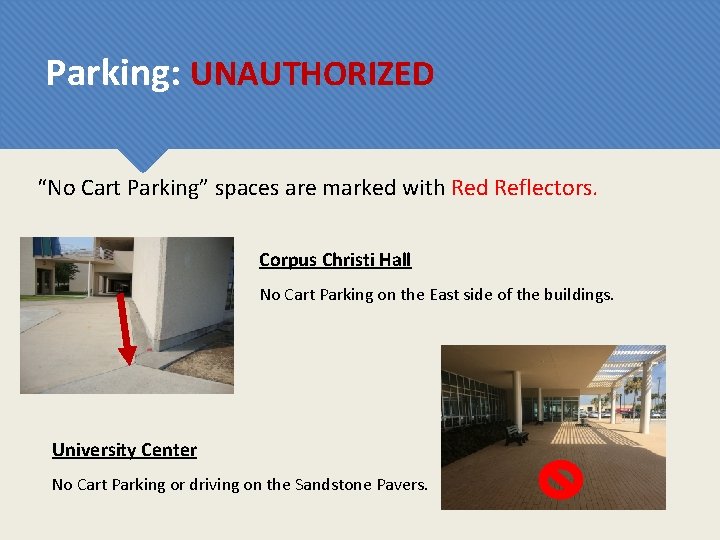 Parking: UNAUTHORIZED

"No Cart Parking" spaces are marked with Red Reflectors.

Corpus Christi Hall

No Cart Parking on the East side of the buildings.

University Center

No Cart Parking or driving on the Sandstone Pavers.